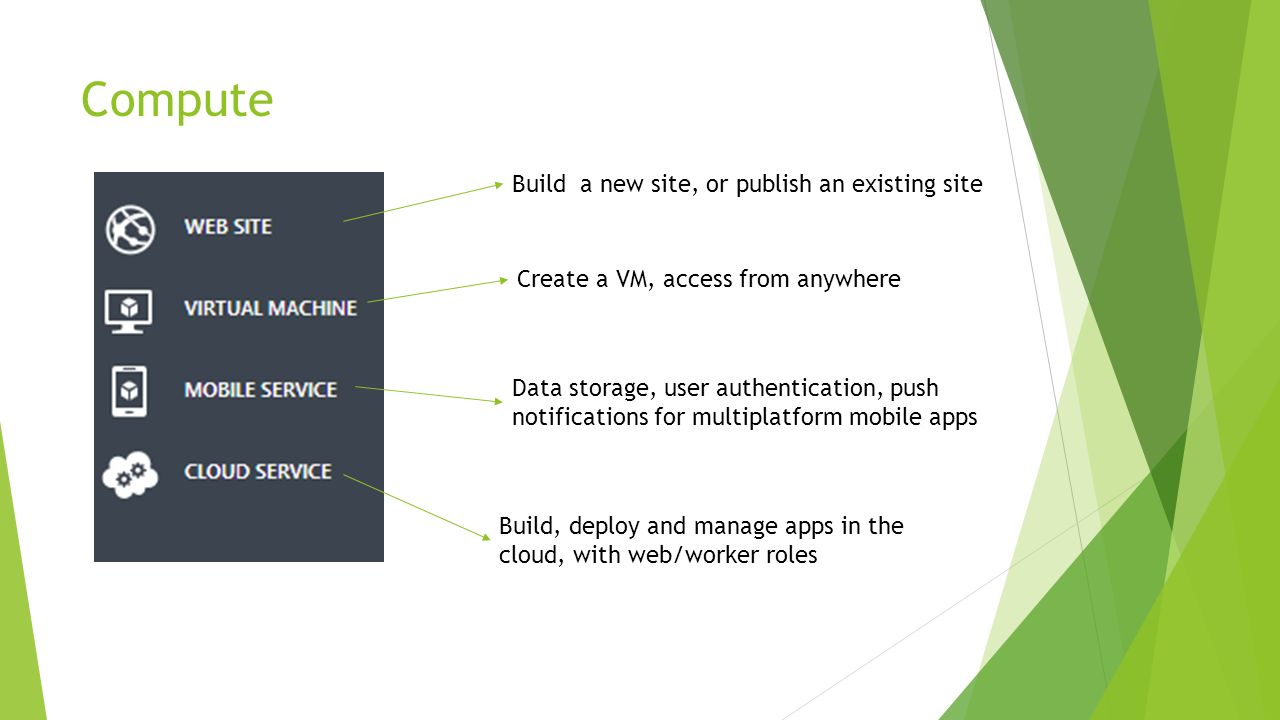 Compute

WEB SITE

VIRTUAL MACHINE

MOBILE SERVICE

CLOUD SERVICE

Build a new site, or publish an existing site

Create a VM, access from anywhere

Data storage, user authentication, push notifications for multiplatform mobile apps

Build, deploy and manage apps in the cloud, with web/worker roles